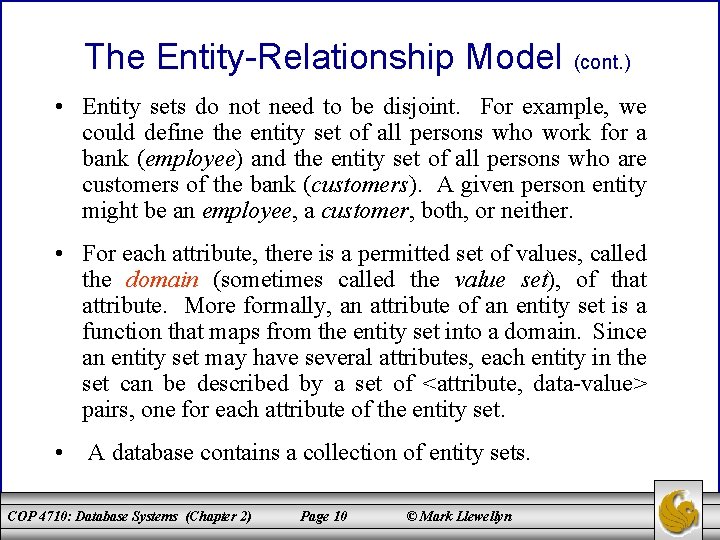 The Entity-Relationship Model (cont.)

• Entity sets do not need to be disjoint. For example, we could define the entity set of all persons who work for a bank (employee) and the entity set of all persons who are customers of the bank (customers). A given person entity might be an employee, a customer, both, or neither.

• For each attribute, there is a permitted set of values, called the domain (sometimes called the value set), of that attribute. More formally, an attribute of an entity set is a function that maps from the entity set into a domain. Since an entity set may have several attributes, each entity in the set can be described by a set of <attribute, data-value> pairs, one for each attribute of the entity set.

• A database contains a collection of entity sets.

COP 4710: Database Systems (Chapter 2) Page 10 © Mark Llewellyn